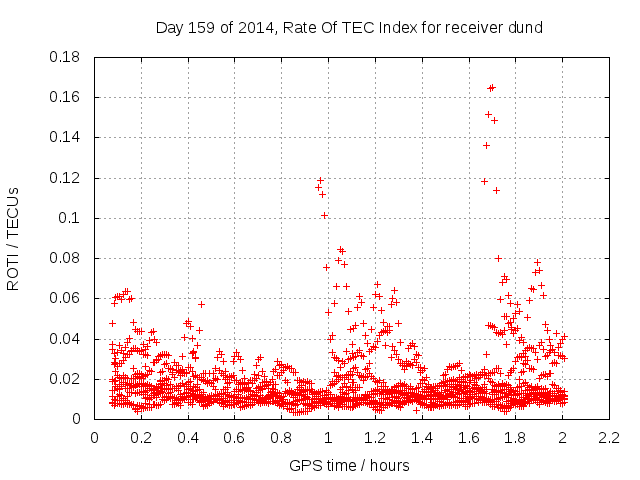 Day 159 of 2014, Rate Of TEC Index for receiver dund

ROTI / TECUs

0.18
0.16
0.14
0.12
0.1
0.08
0.06
0.04
0.02
0

0
0.2
0.4
0.6
0.8
1
1.2
1.4
1.6
1.8
2
2.2

GPS time / hours